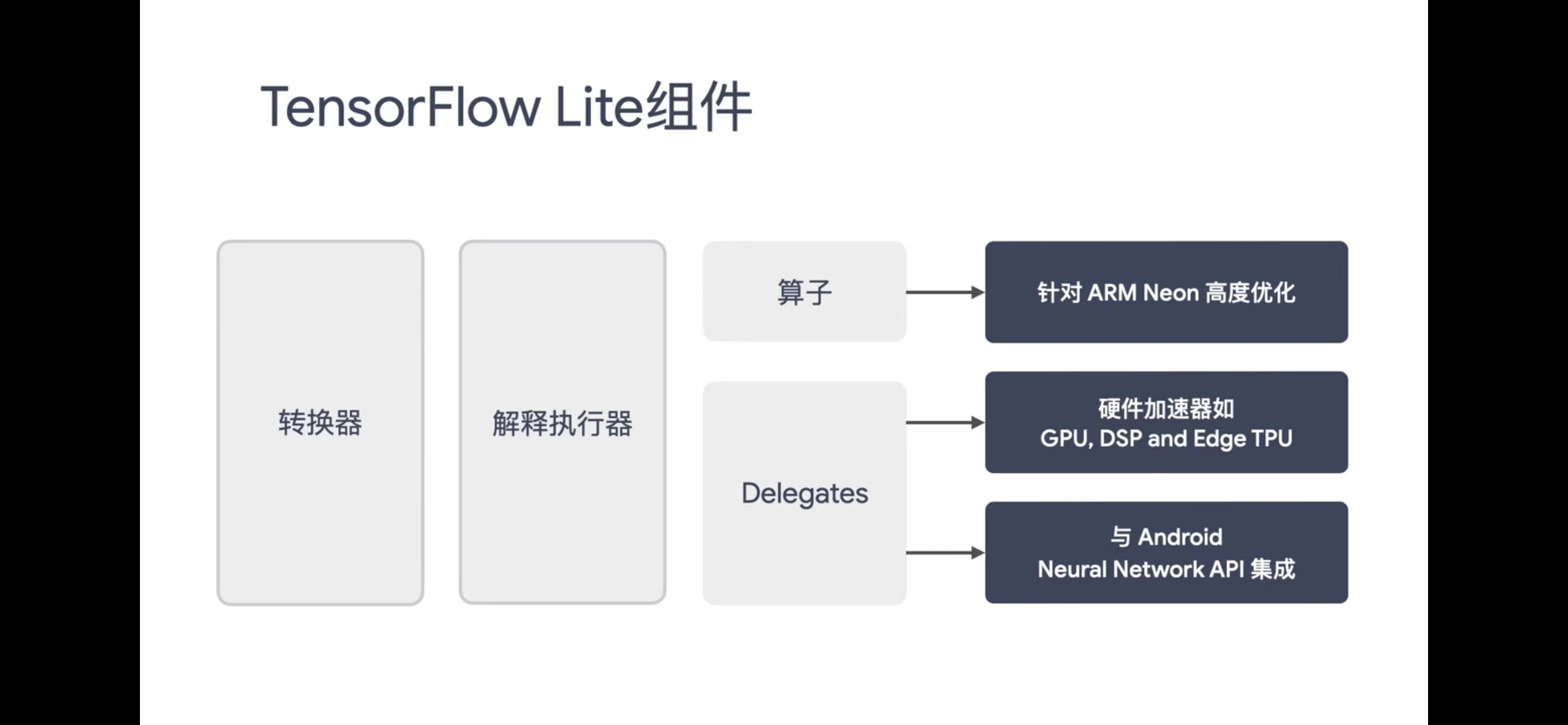 TensorFlow Lite组件

转换器

解释执行器

算子

针对 ARM Neon 高度优化

Delegates

硬件加速器如
GPU, DSP and Edge TPU

与 Android
Neural Network API 集成